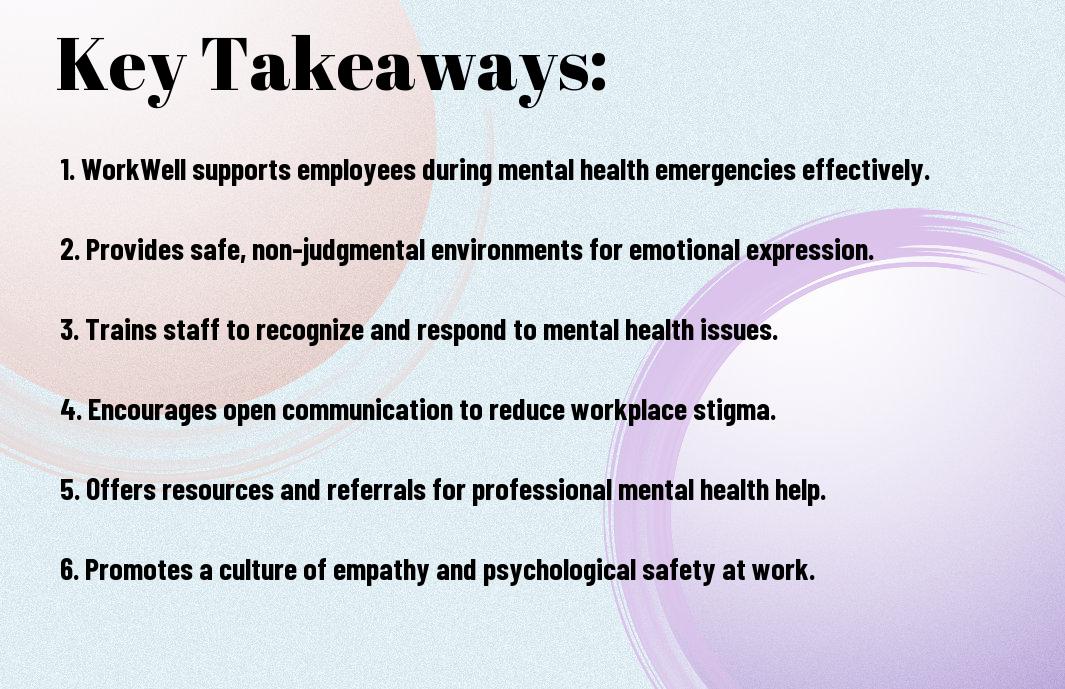 Key Takeaways:

1. WorkWell supports employees during mental health emergencies effectively.

2. Provides safe, non-judgmental environments for emotional expression.

3. Trains staff to recognize and respond to mental health issues.

4. Encourages open communication to reduce workplace stigma.

5. Offers resources and referrals for professional mental health help.

6. Promotes a culture of empathy and psychological safety at work.